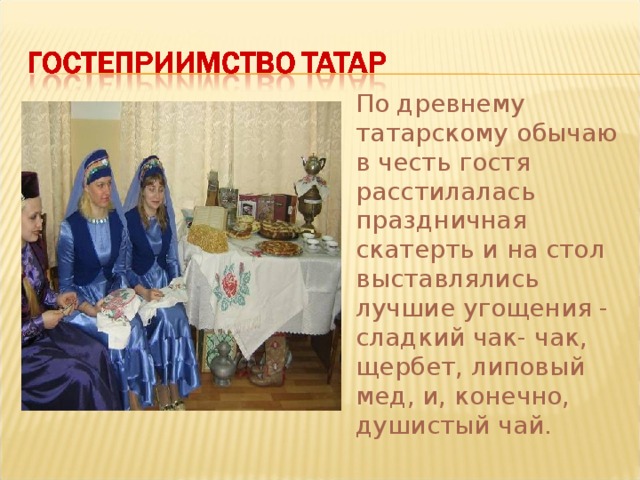 ГОСТЕПРИИМСТВО ТАТАР

По древнему татарскому обычаю в честь гостя расстилалась праздничная скатерть и на стол выставлялись лучшие угощения - сладкий чак- чак, щербет, липовый мед, и, конечно, душистый чай.